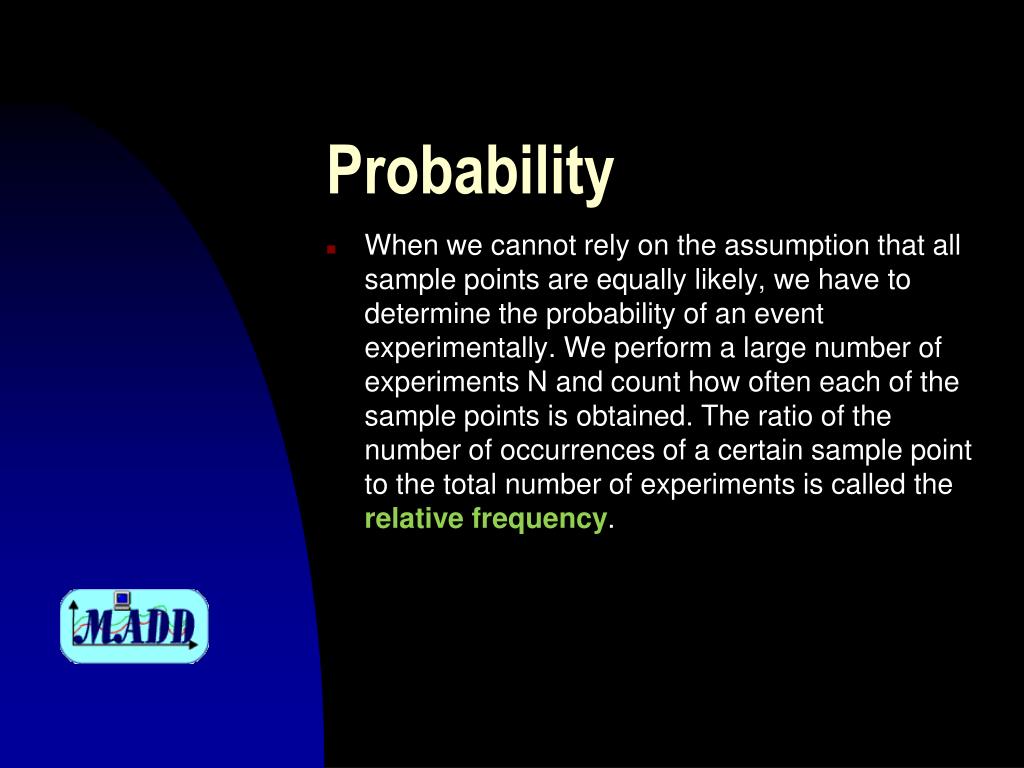 Probability

When we cannot rely on the assumption that all sample points are equally likely, we have to determine the probability of an event experimentally. We perform a large number of experiments N and count how often each of the sample points is obtained. The ratio of the number of occurrences of a certain sample point to the total number of experiments is called the relative frequency.

MADD